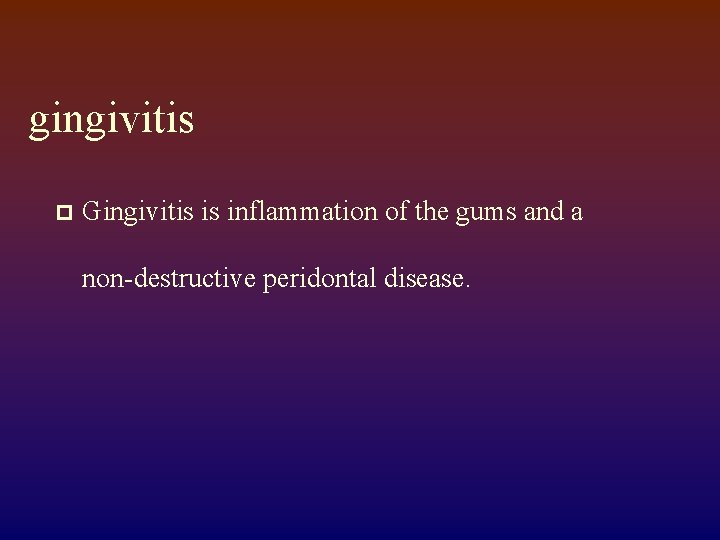 gingivitis

Gingivitis is inflammation of the gums and a non-destructive peridontal disease.